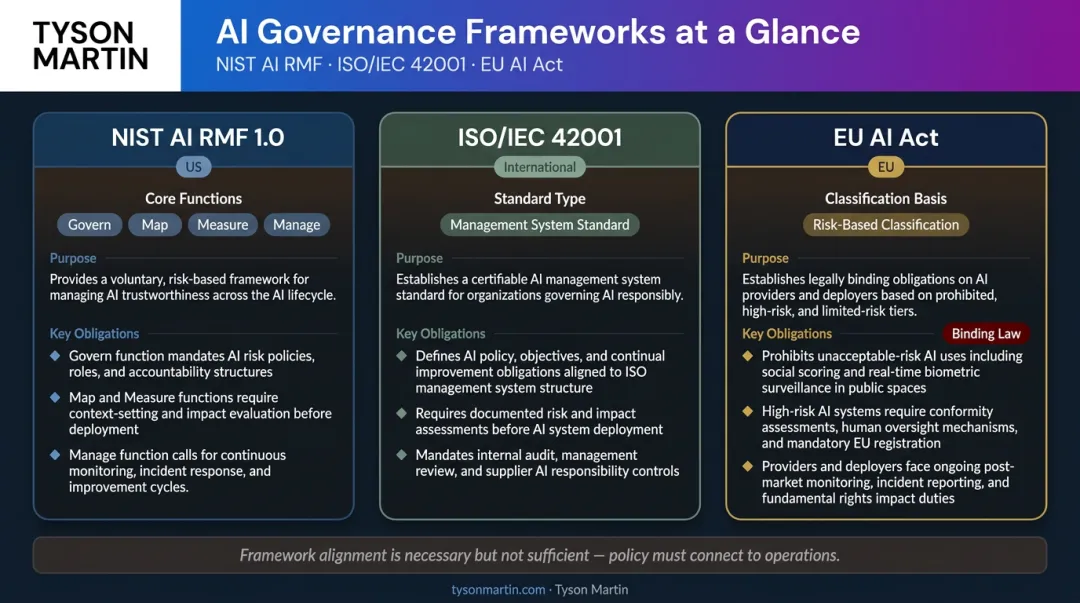 TYSON MARTIN

AI Governance Frameworks at a Glance
NIST AI RMF · ISO/IEC 42001 · EU AI Act

NIST AI RMF 1.0
US

Core Functions
Govern
Map
Measure
Manage

Purpose
Provides a voluntary, risk-based framework for managing AI trustworthiness across the AI lifecycle.

Key Obligations
◆ Govern function mandates AI risk policies, roles, and accountability structures
◆ Map and Measure functions require context-setting and impact evaluation before deployment
◆ Manage function calls for continuous monitoring, incident response, and improvement cycles.

ISO/IEC 42001
International

Standard Type
Management System Standard

Purpose
Establishes a certifiable AI management system standard for organizations governing AI responsibly.

Key Obligations
◆ Defines AI policy, objectives, and continual improvement obligations aligned to ISO management system structure
◆ Requires documented risk and impact assessments before AI system deployment
◆ Mandates internal audit, management review, and supplier AI responsibility controls

EU AI Act
EU

Classification Basis
Risk-Based Classification

Purpose
Establishes legally binding obligations on AI providers and deployers based on prohibited, high-risk, and limited-risk tiers.

Key Obligations
Binding Law
◆ Prohibits unacceptable-risk AI uses including social scoring and real-time biometric surveillance in public spaces
◆ High-risk AI systems require conformity assessments, human oversight mechanisms, and mandatory EU registration
◆ Providers and deployers face ongoing post-market monitoring, incident reporting, and fundamental rights impact duties

Framework alignment is necessary but not sufficient — policy must connect to operations.

tysonmartin.com · Tyson Martin